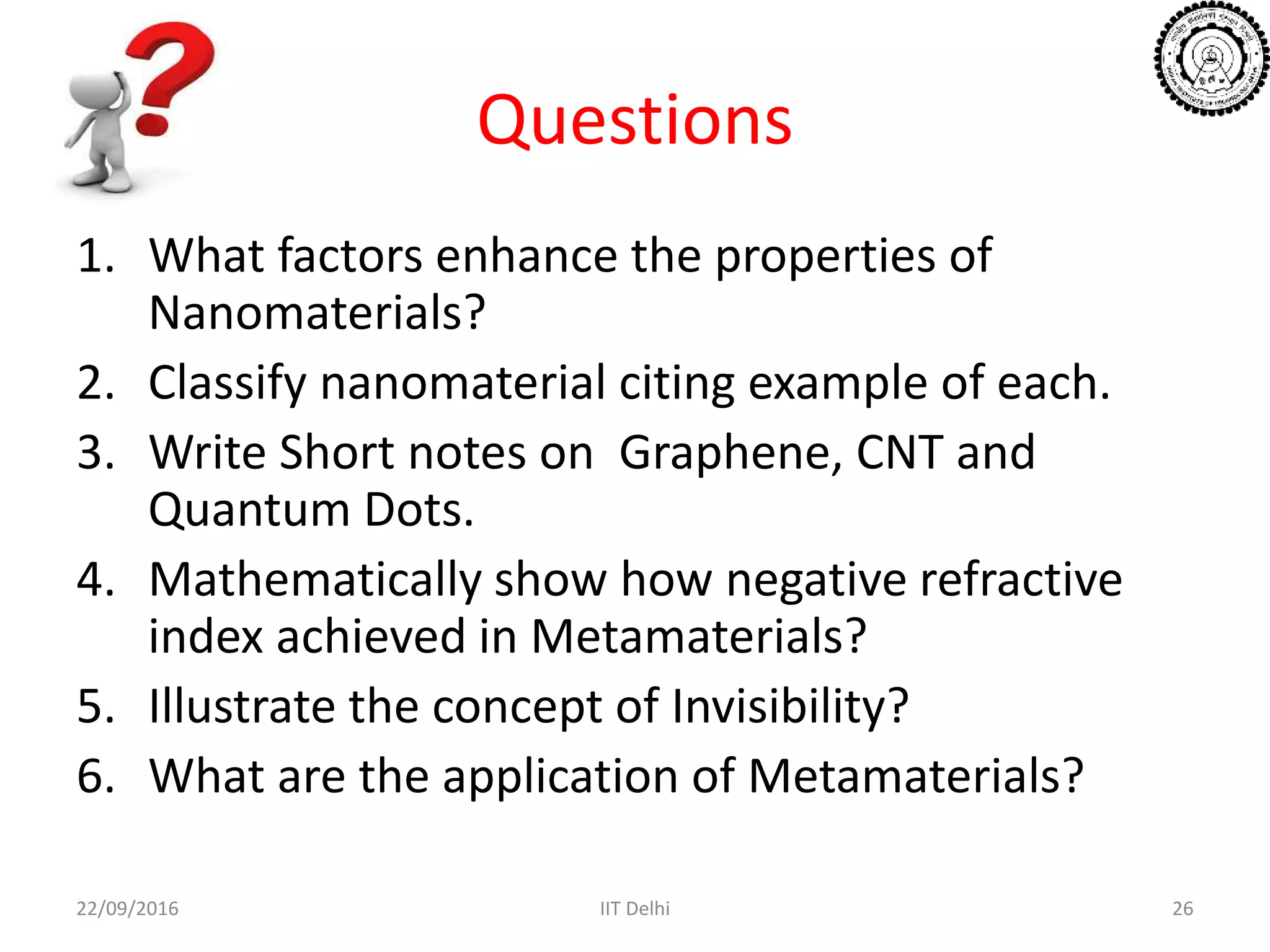 Questions

1. What factors enhance the properties of Nanomaterials?
2. Classify nanomaterial citing example of each.
3. Write Short notes on Graphene, CNT and Quantum Dots.
4. Mathematically show how negative refractive index achieved in Metamaterials?
5. Illustrate the concept of Invisibility?
6. What are the application of Metamaterials?

22/09/2016 IIT Delhi 26